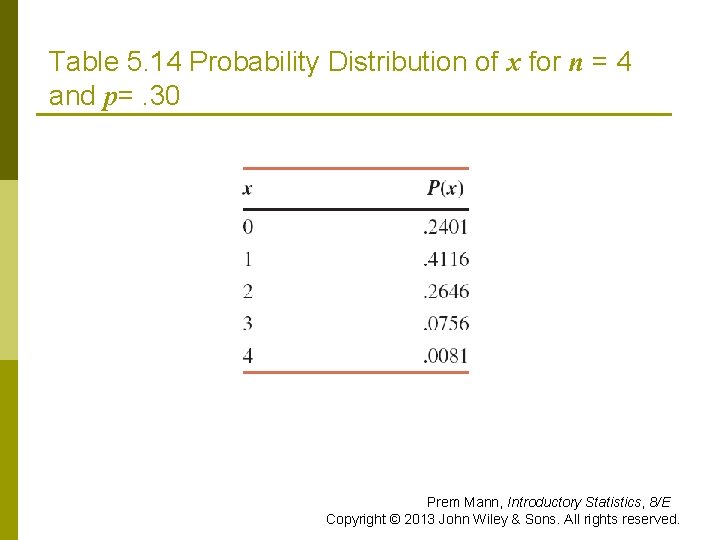 Table 5.14 Probability Distribution of $x$ for $n$ = 4 and $p$= .30

| $x$ | $P(x)$ |
|---|---|
| 0 | .2401 |
| 1 | .4116 |
| 2 | .2646 |
| 3 | .0756 |
| 4 | .0081 |

Prem Mann, Introductory Statistics, 8/E
Copyright © 2013 John Wiley & Sons. All rights reserved.